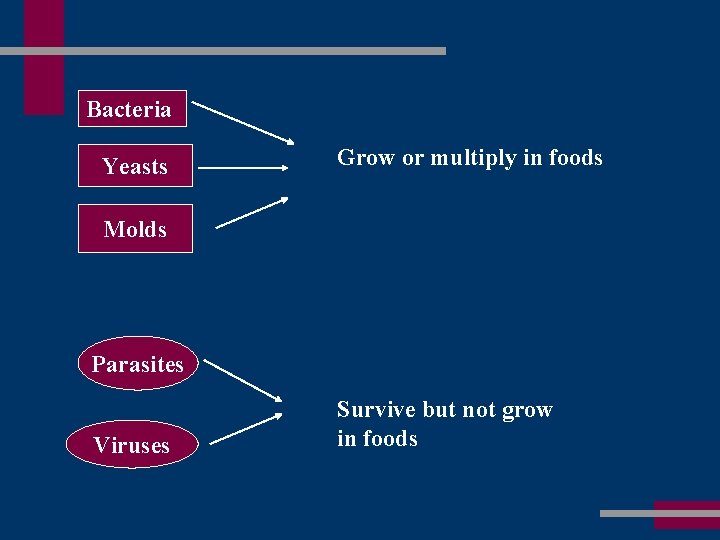 Bacteria

Yeasts

Molds

Grow or multiply in foods

Parasites

Viruses

Survive but not grow in foods